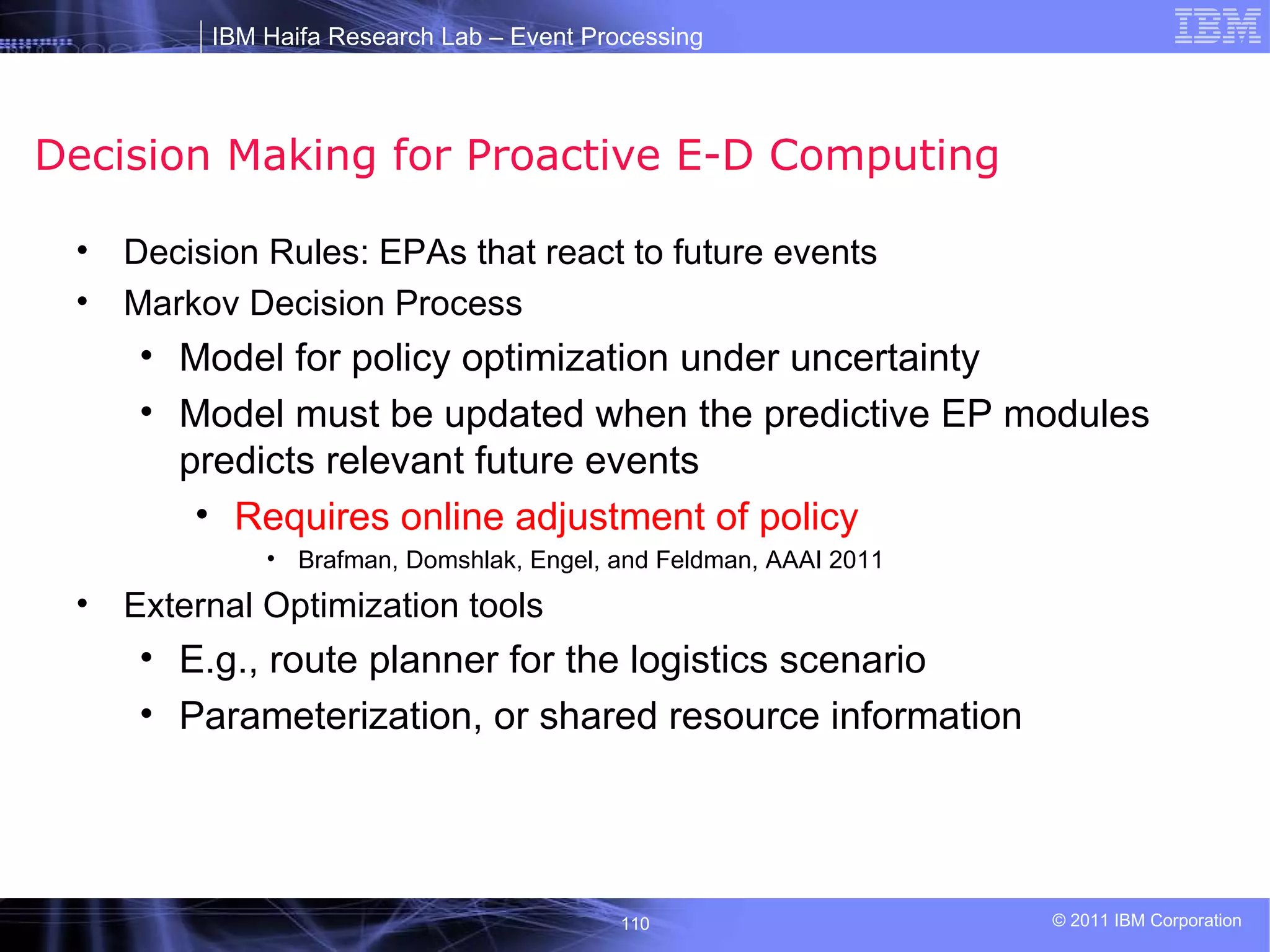 IBM Haifa Research Lab – Event Processing

IBM

Decision Making for Proactive E-D Computing

• Decision Rules: EPAs that react to future events
• Markov Decision Process
  • Model for policy optimization under uncertainty
  • Model must be updated when the predictive EP modules predicts relevant future events
    • Requires online adjustment of policy
      • Brafman, Domshlak, Engel, and Feldman, AAAI 2011
• External Optimization tools
  • E.g., route planner for the logistics scenario
  • Parameterization, or shared resource information

110

© 2011 IBM Corporation